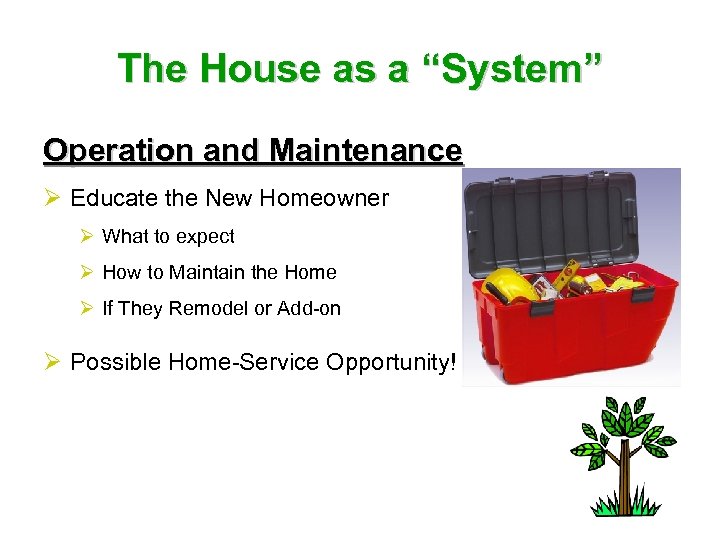 The House as a “System”

Operation and Maintenance

➢ Educate the New Homeowner

➢ What to expect

➢ How to Maintain the Home

➢ If They Remodel or Add-on

➢ Possible Home-Service Opportunity!